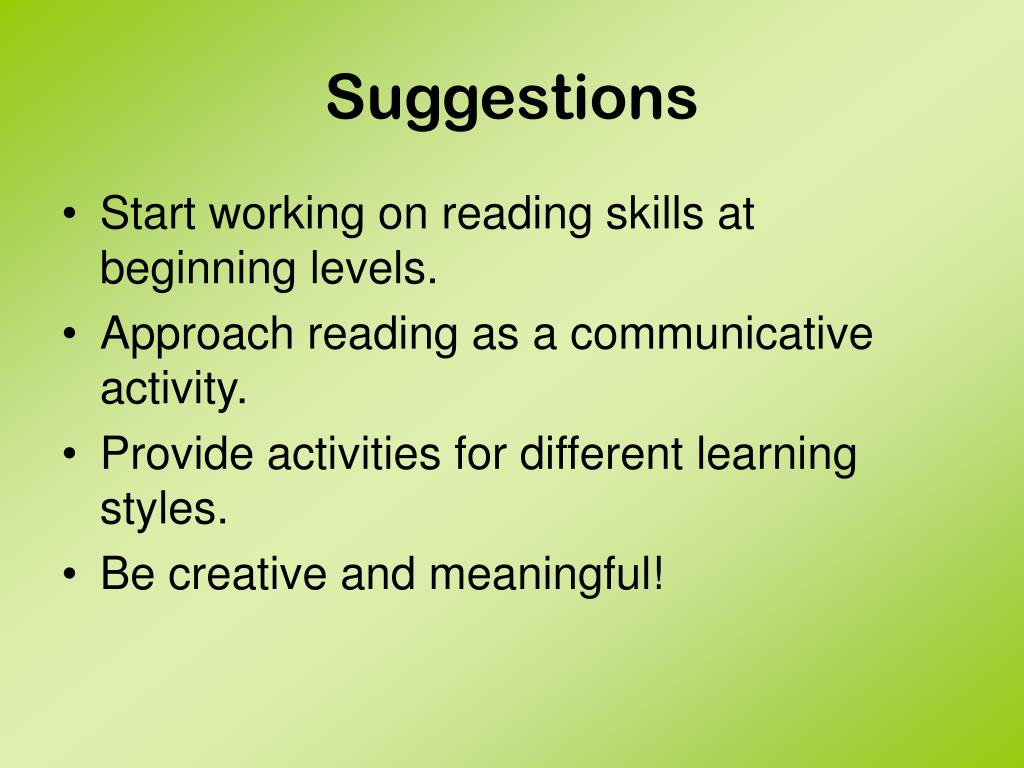 Suggestions

• Start working on reading skills at beginning levels.
• Approach reading as a communicative activity.
• Provide activities for different learning styles.
• Be creative and meaningful!